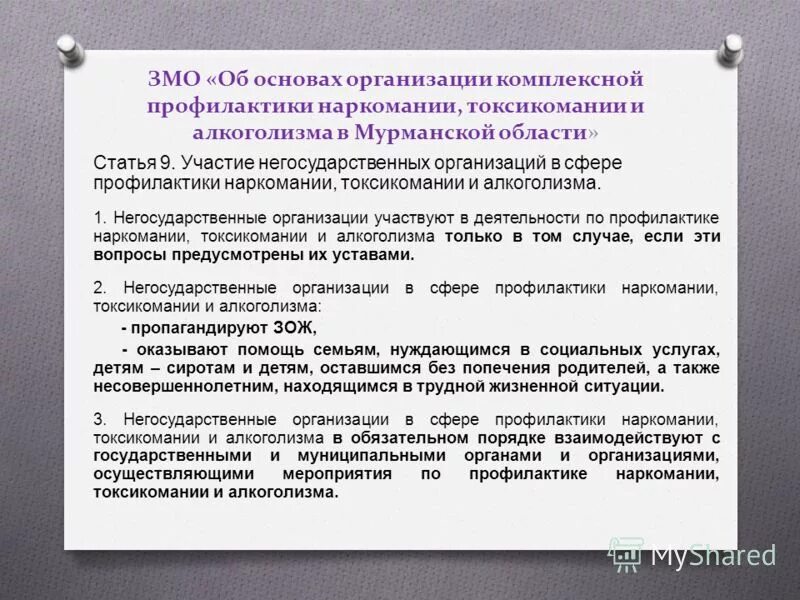 ЗМО «Об основах организации комплексной профилактики наркомании, токсикомании и алкоголизма в Мурманской области»

Статья 9. Участие негосударственных организаций в сфере профилактики наркомании, токсикомании и алкоголизма.

1. Негосударственные организации участвуют в деятельности по профилактике наркомании, токсикомании и алкоголизма только в том случае, если эти вопросы предусмотрены их уставами.

2. Негосударственные организации в сфере профилактики наркомании, токсикомании и алкоголизма:

- пропагандируют ЗОЖ,

- оказывают помощь семьям, нуждающимся в социальных услугах, детям – сиротам и детям, оставшимся без попечения родителей, а также несовершеннолетним, находящимся в трудной жизненной ситуации.

3. Негосударственные организации в сфере профилактики наркомании, токсикомании и алкоголизма в обязательном порядке взаимодействуют с государственными и муниципальными органами и организациями, осуществляющими мероприятия по профилактике наркомании, токсикомании и алкоголизма.

MyShared